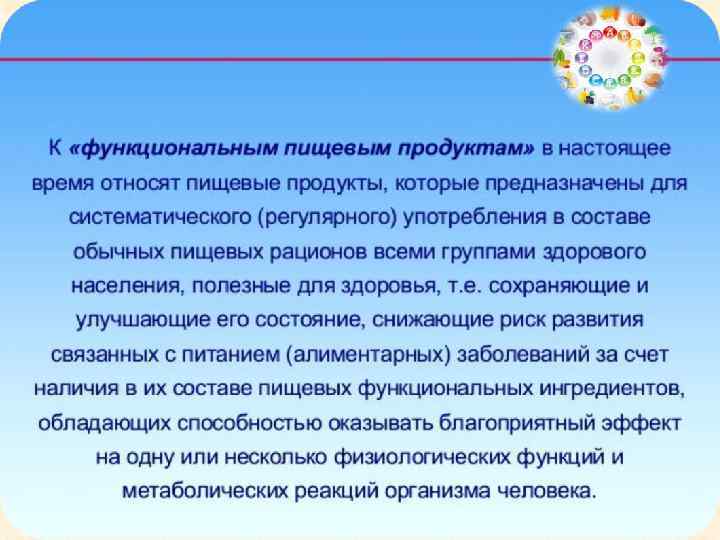 К «функциональным пищевым продуктам» в настоящее время относят пищевые продукты, которые предназначены для систематического (регулярного) употребления в составе обычных пищевых рационов всеми группами здорового населения, полезные для здоровья, т.е. сохраняющие и улучшающие его состояние, снижающие риск развития связанных с питанием (алиментарных) заболеваний за счет наличия в их составе пищевых функциональных ингредиентов, обладающих способностью оказывать благоприятный эффект на одну или несколько физиологических функций и метаболических реакций организма человека.